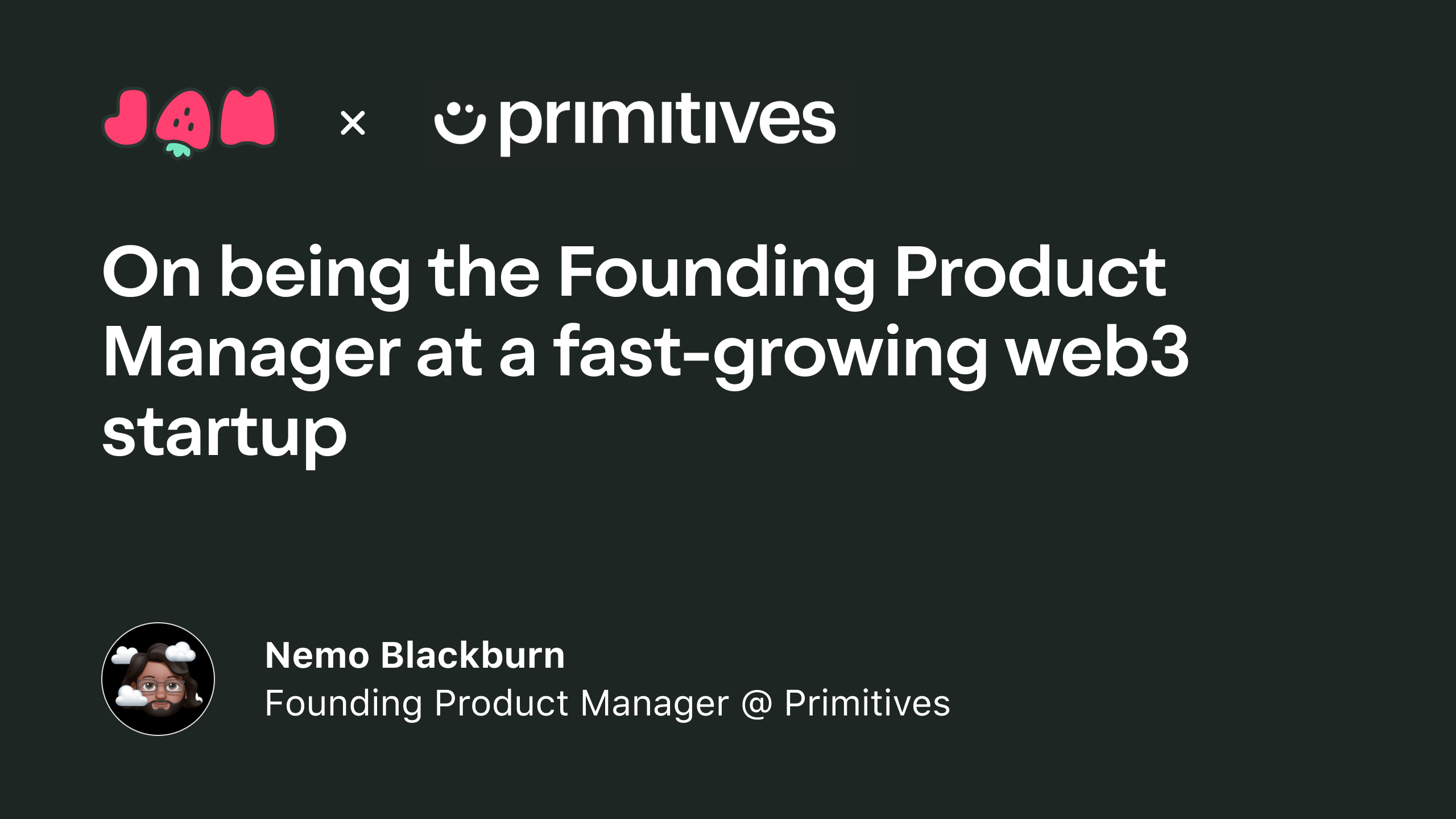 JAM × primitives

On being the Founding Product Manager at a fast-growing web3 startup

Nemo Blackburn
Founding Product Manager @ Primitives